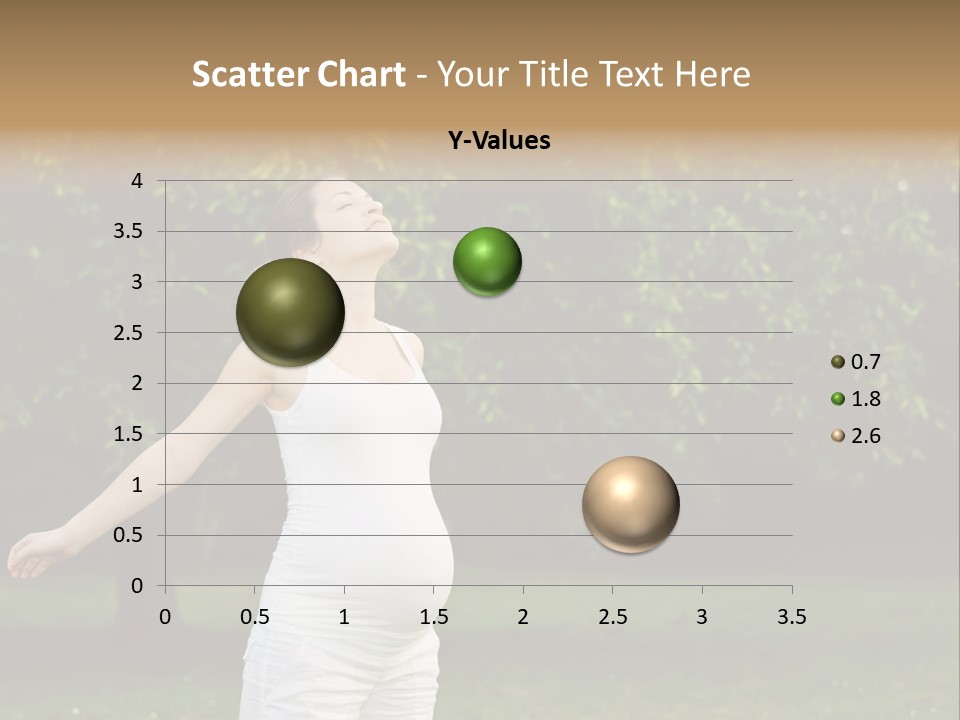 Scatter Chart - Your Title Text Here

Y-Values

4
3.5
3
2.5
2
1.5
1
0.5
0

0 0.5 1 1.5 2 2.5 3 3.5

0.7
1.8
2.6